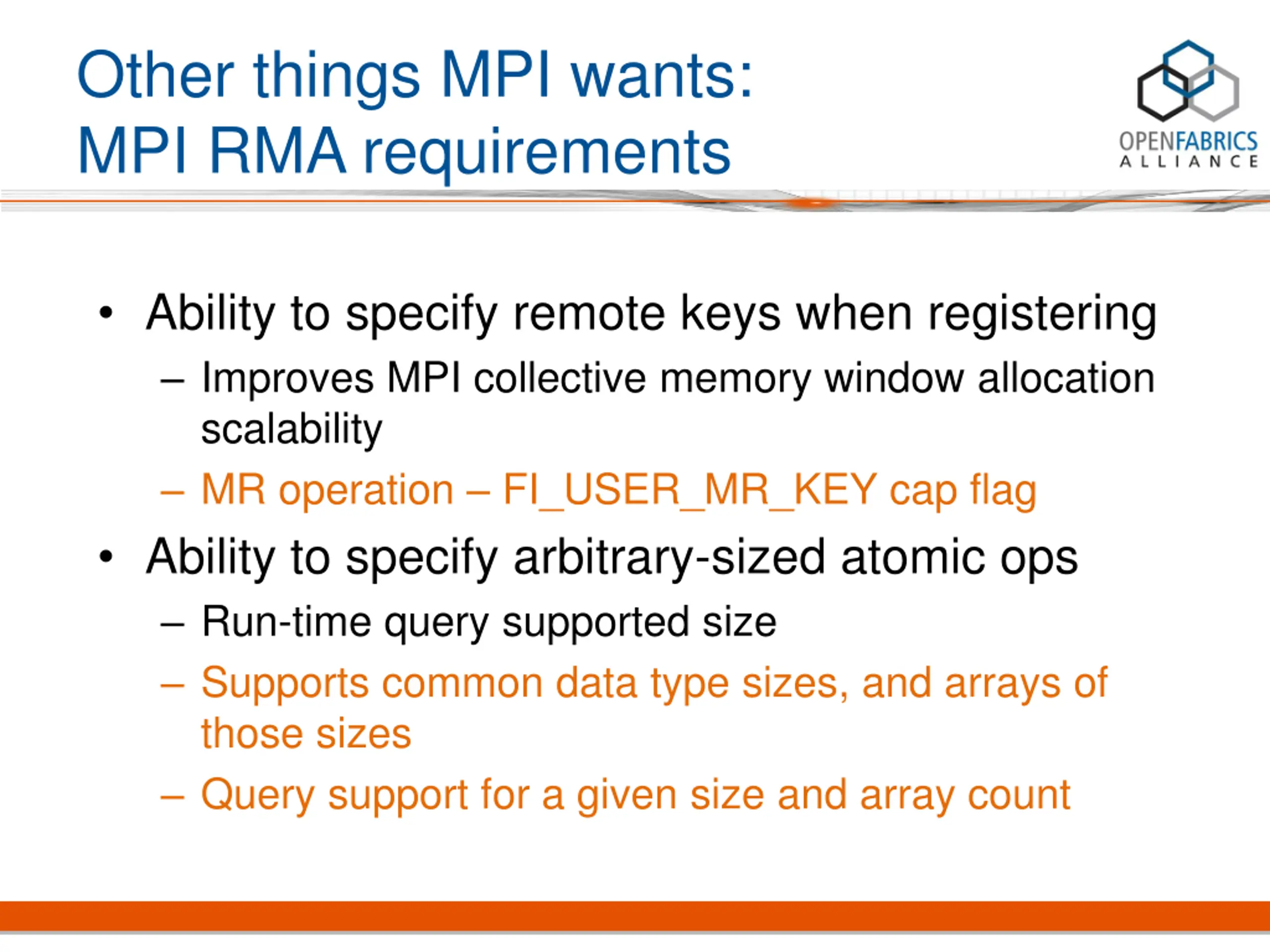 Other things MPI wants:
MPI RMA requirements

OPENFABRICS
ALLIANCE

• Ability to specify remote keys when registering
– Improves MPI collective memory window allocation scalability
– MR operation – FI_USER_MR_KEY cap flag
• Ability to specify arbitrary-sized atomic ops
– Run-time query supported size
– Supports common data type sizes, and arrays of those sizes
– Query support for a given size and array count